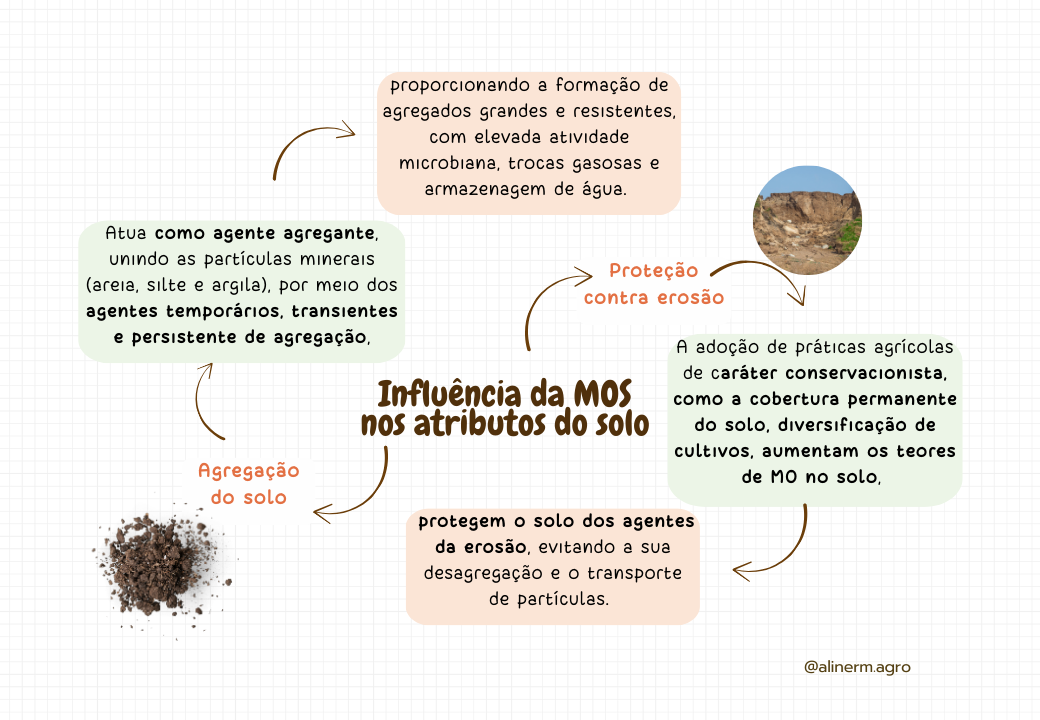 Influência da MOS nos atributos do solo

Agregação do solo

Atua como agente agregante, unindo as partículas minerais (areia, silte e argila), por meio dos agentes temporários, transientes e persistente de agregação,

proporcionando a formação de agregados grandes e resistentes, com elevada atividade microbiana, trocas gasosas e armazenagem de água.

Proteção contra erosão

A adoção de práticas agrícolas de caráter conservacionista, como a cobertura permanente do solo, diversificação de cultivos, aumentam os teores de MO no solo,

protegem o solo dos agentes da erosão, evitando a sua desagregação e o transporte de partículas.

@alinerm.agro